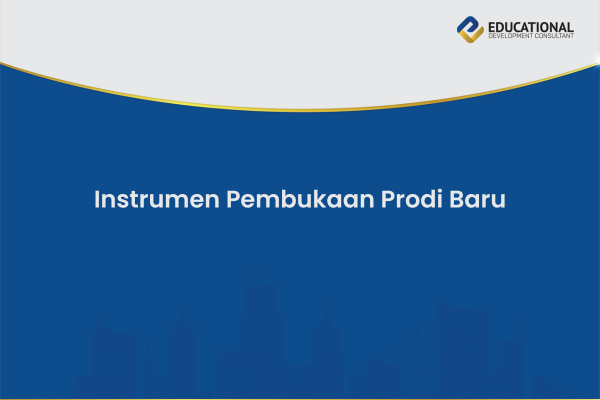 EDUCATIONAL
DEVELOPMENT CONSULTANT

Instrumen Pembukaan Prodi Baru